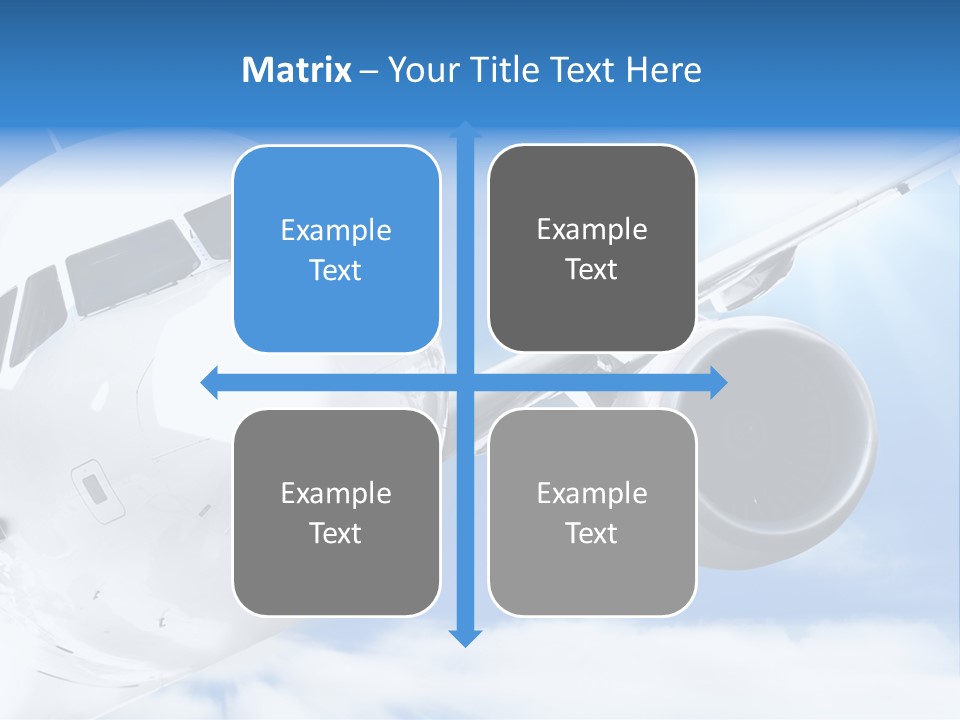 Matrix – Your Title Text Here

Example Text

Example Text

Example Text

Example Text